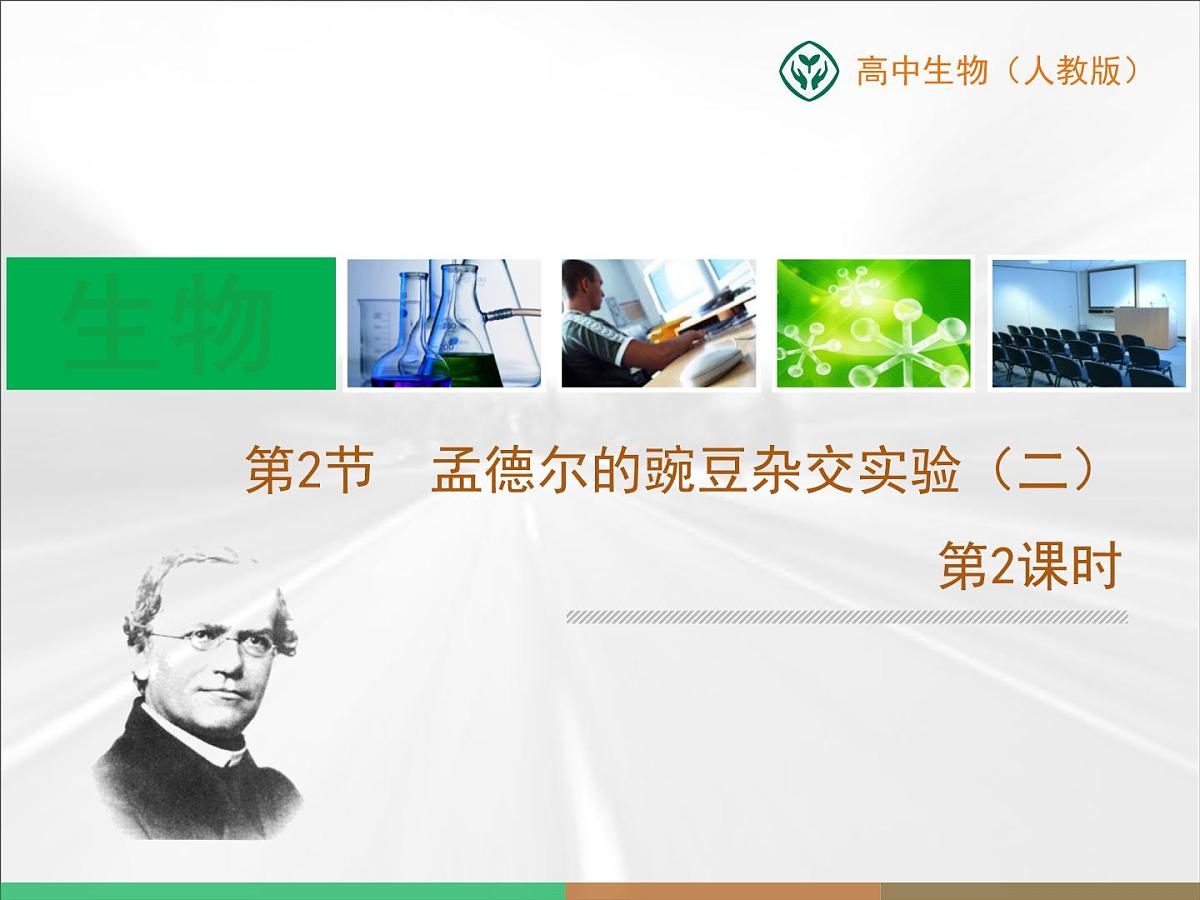 高中生物（人教版）

生物

第2节　孟德尔的豌豆杂交实验（二）

第2课时